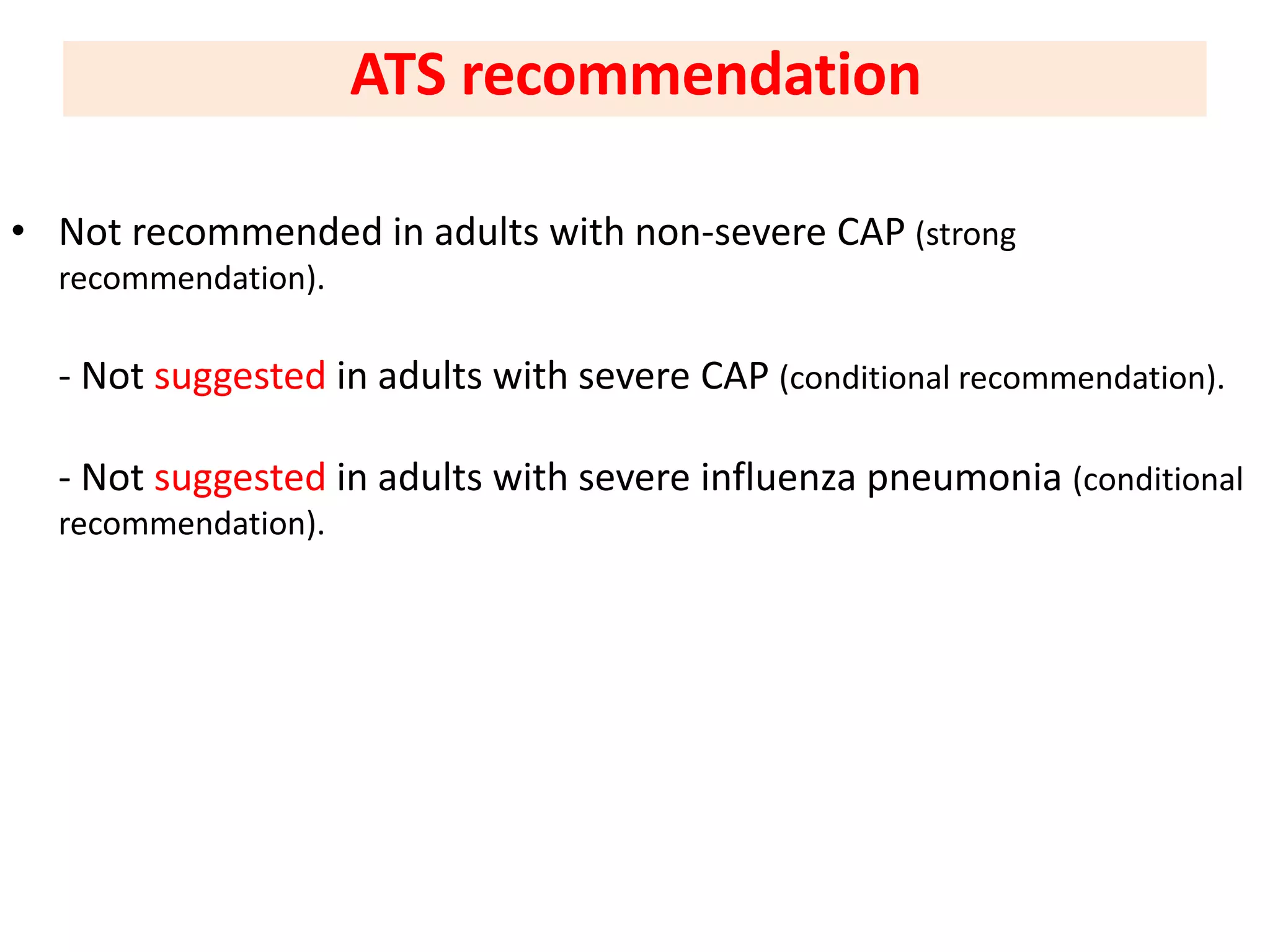 ATS recommendation

• Not recommended in adults with non-severe CAP (strong recommendation).

- Not suggested in adults with severe CAP (conditional recommendation).

- Not suggested in adults with severe influenza pneumonia (conditional recommendation).